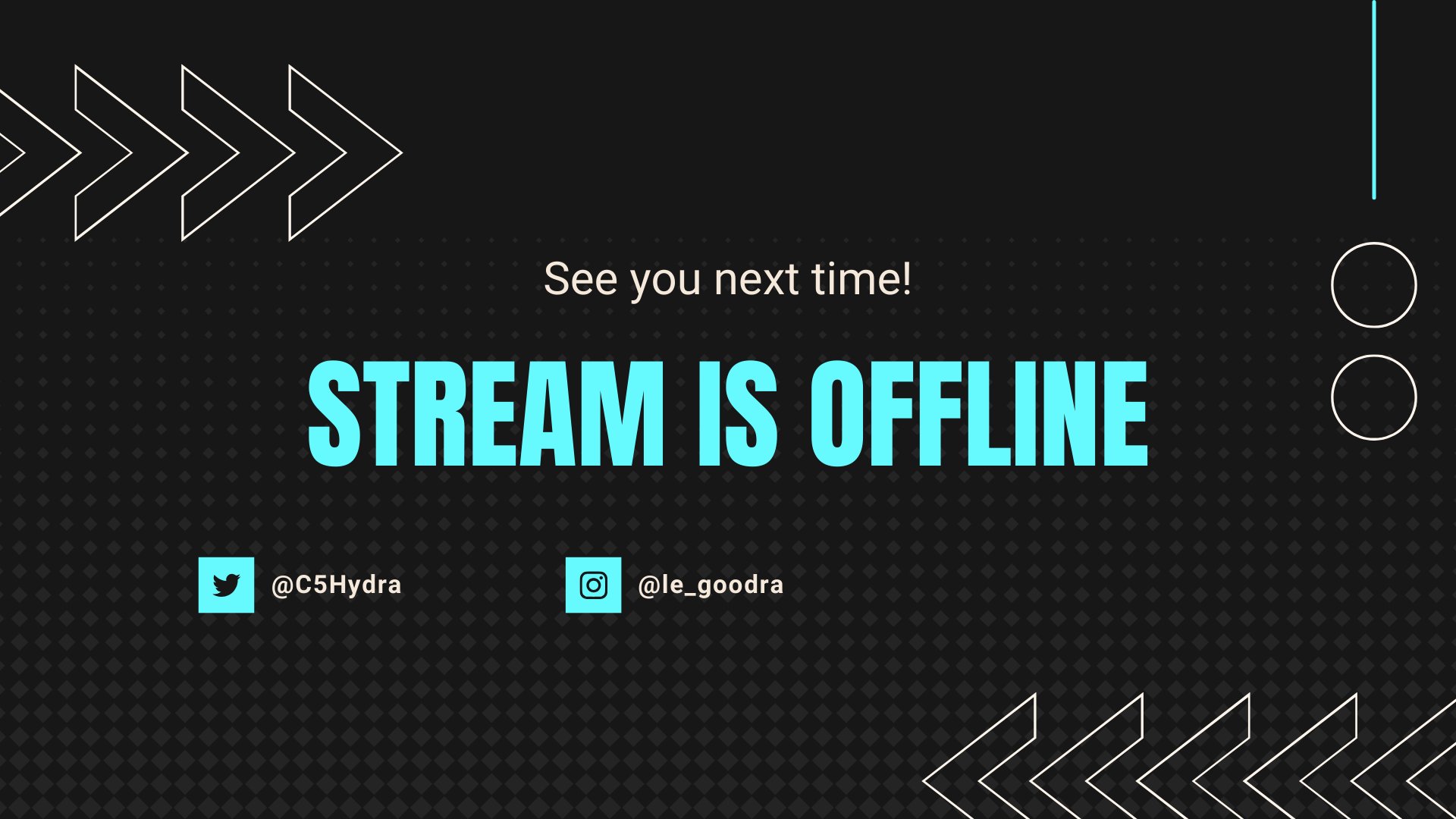 See you next time!

STREAM IS OFFLINE

@C5Hydra

@le_goodra